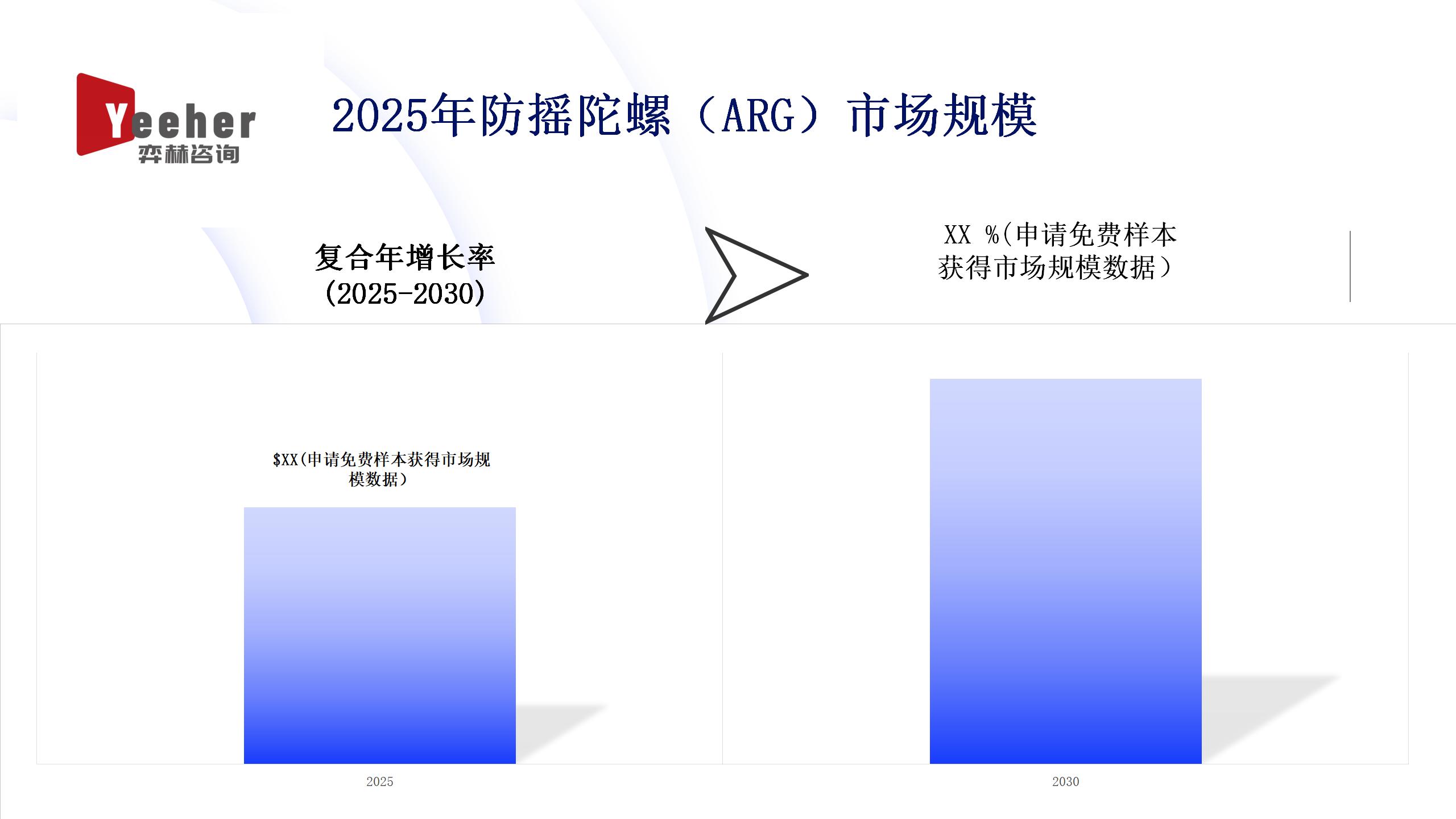 Yeeher
弈赫咨询

2025年防摇陀螺（ARG）市场规模

复合年增长率
(2025-2030)

XX %(申请免费样本获得市场规模数据）

$XX(申请免费样本获得市场规模数据）

2025

2030